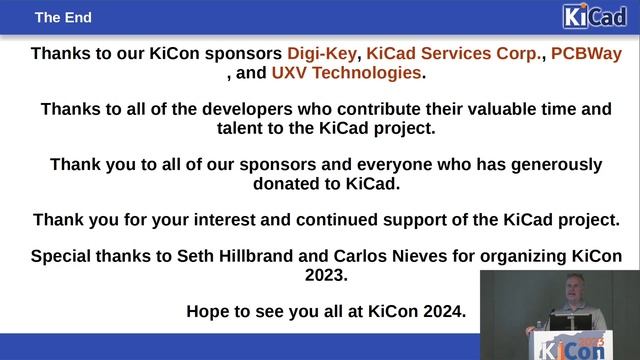 The End

KiCad

Thanks to our KiCon sponsors Digi-Key, KiCad Services Corp., PCBWay , and UXV Technologies.

Thanks to all of the developers who contribute their valuable time and talent to the KiCad project.

Thank you to all of our sponsors and everyone who has generously donated to KiCad.

Thank you for your interest and continued support of the KiCad project.

Special thanks to Seth Hillbrand and Carlos Nieves for organizing KiCon 2023.

Hope to see you all at KiCon 2024.

KiCon 2023